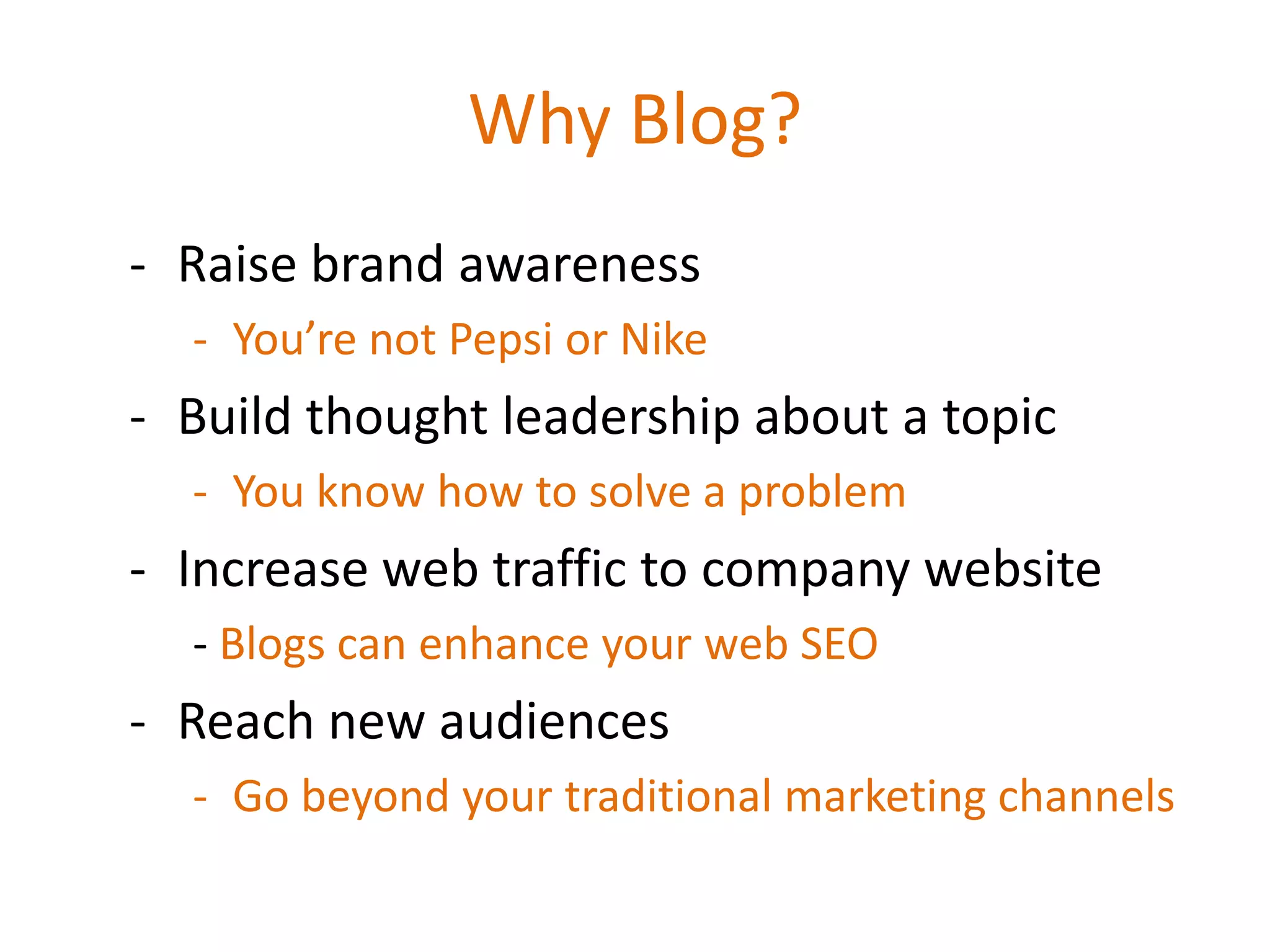 Why Blog?

- Raise brand awareness
  - You’re not Pepsi or Nike
- Build thought leadership about a topic
  - You know how to solve a problem
- Increase web traffic to company website
  - Blogs can enhance your web SEO
- Reach new audiences
  - Go beyond your traditional marketing channels